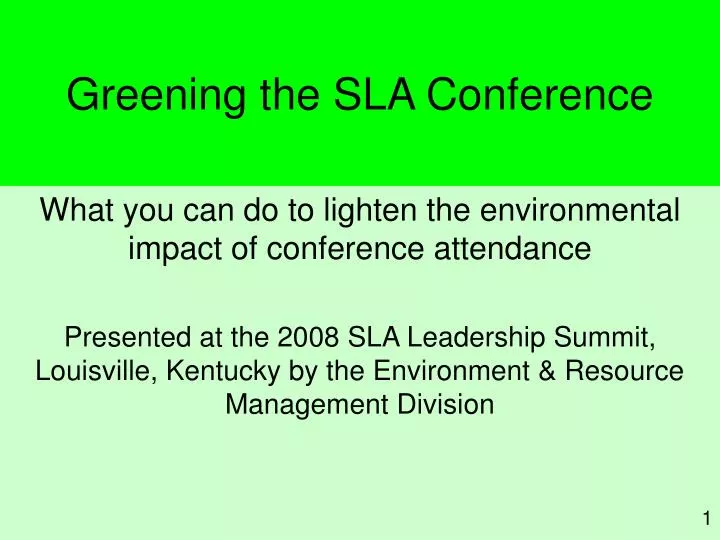 Greening the SLA Conference

What you can do to lighten the environmental impact of conference attendance

Presented at the 2008 SLA Leadership Summit, Louisville, Kentucky by the Environment & Resource Management Division

1